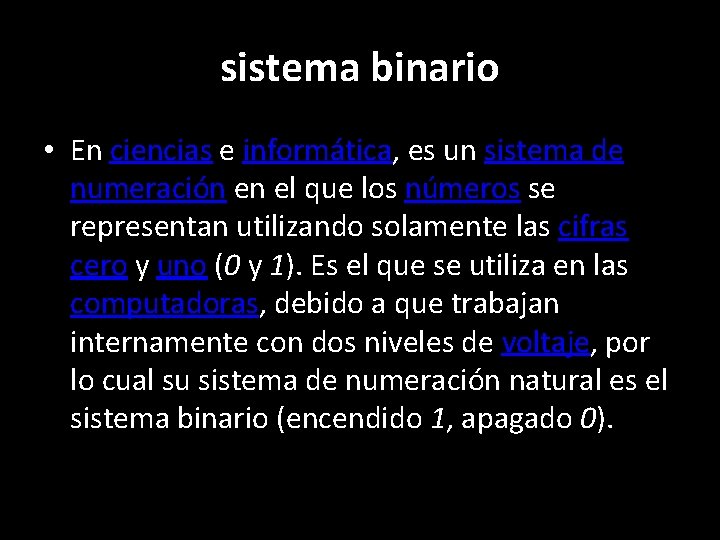 sistema binario

• En ciencias e informática, es un sistema de numeración en el que los números se representan utilizando solamente las cifras cero y uno (0 y 1). Es el que se utiliza en las computadoras, debido a que trabajan internamente con dos niveles de voltaje, por lo cual su sistema de numeración natural es el sistema binario (encendido 1, apagado 0).